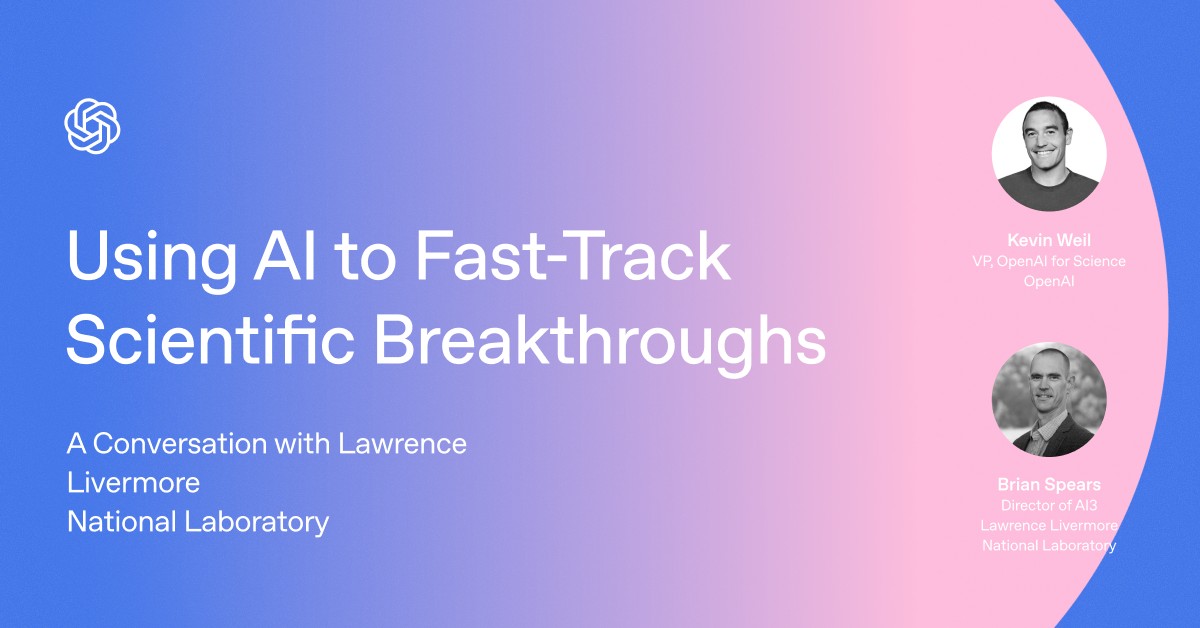 Using AI to Fast-Track Scientific Breakthroughs

A Conversation with Lawrence Livermore National Laboratory

Kevin Weil
VP, OpenAI for Science
OpenAI

Brian Spears
Director of AI3
Lawrence Livermore National Laboratory